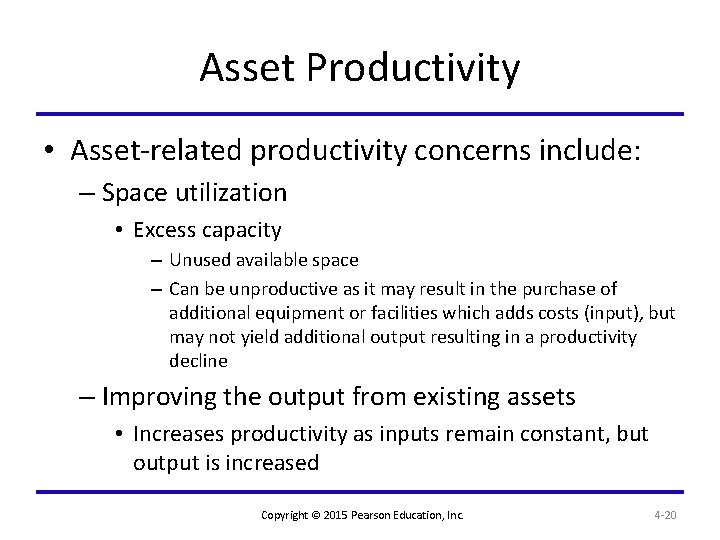 Asset Productivity

• Asset-related productivity concerns include:

– Space utilization

• Excess capacity

– Unused available space

– Can be unproductive as it may result in the purchase of additional equipment or facilities which adds costs (input), but may not yield additional output resulting in a productivity decline

– Improving the output from existing assets

• Increases productivity as inputs remain constant, but output is increased

Copyright © 2015 Pearson Education, Inc.

4-20